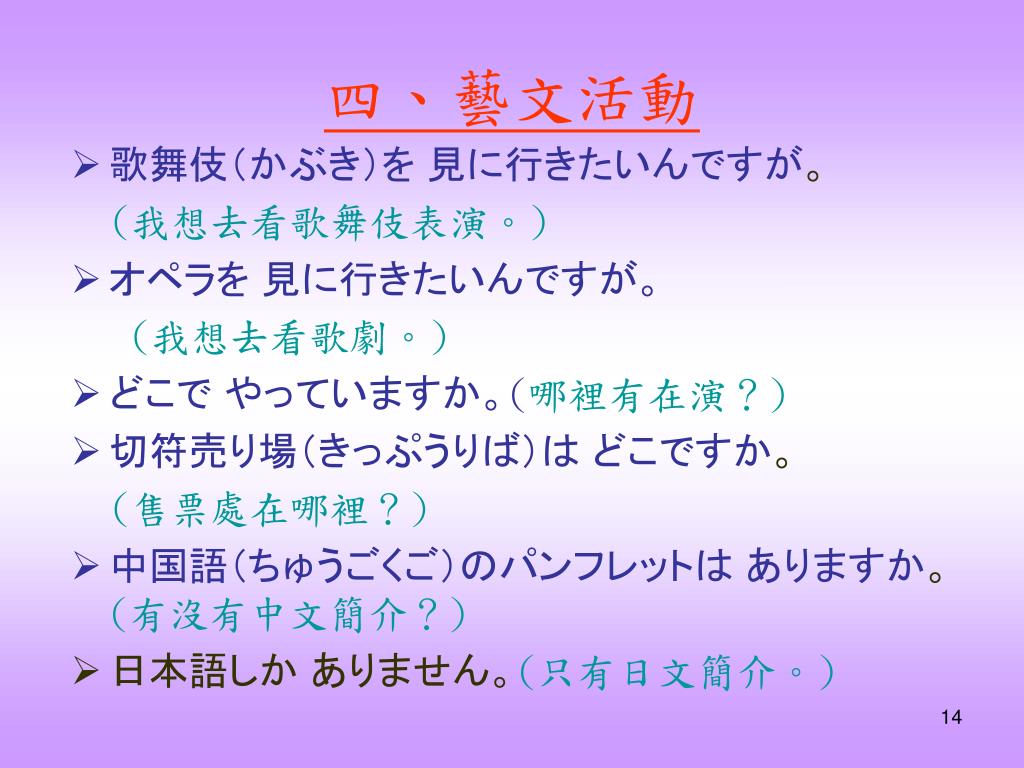 四、藝文活動

➢ 歌舞伎(かぶき)を 見に行きたいんですが。
（我想去看歌舞伎表演。）

➢ オペラを 見に行きたいんですが。
（我想去看歌劇。）

➢ どこで やっていますか。（哪裡有在演？）

➢ 切符売り場(きっぷうりば)は どこですか。
（售票處在哪裡？）

➢ 中国語(ちゅうごくご)のパンフレットは ありますか。
（有沒有中文簡介？）

➢ 日本語しか ありません。（只有日文簡介。）

14